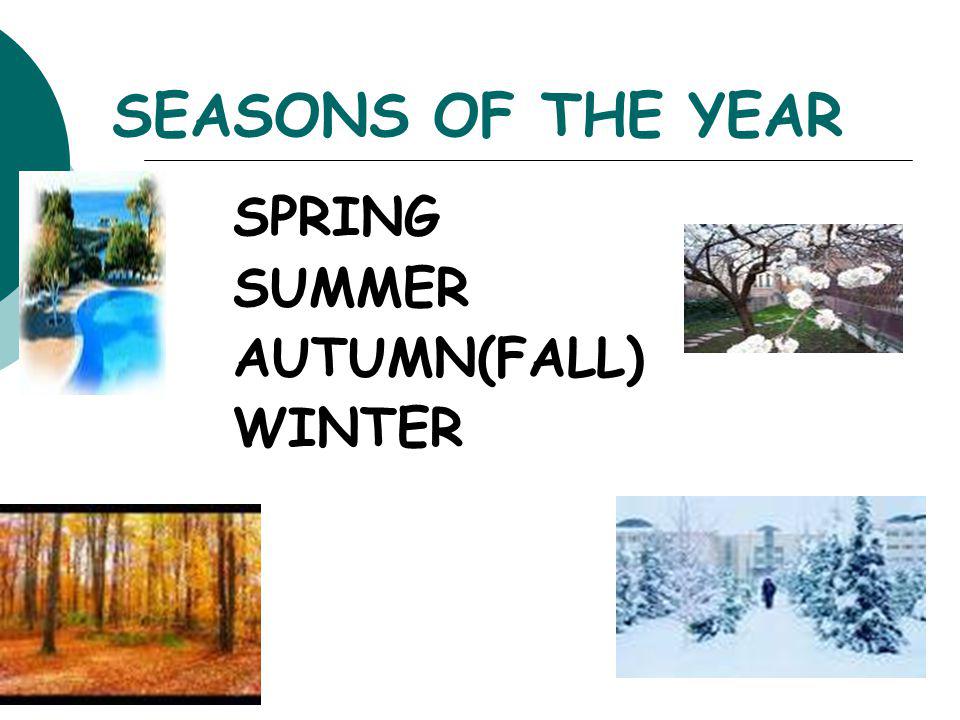 SEASONS OF THE YEAR

SPRING
SUMMER
AUTUMN(FALL)
WINTER